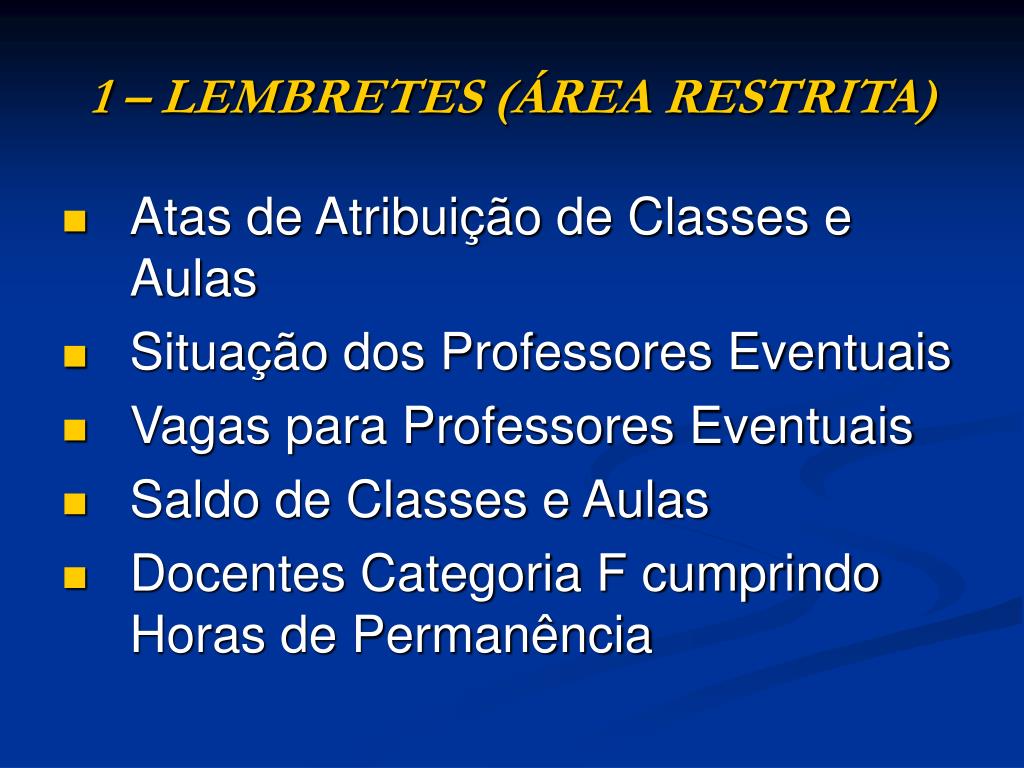 1 – LEMBRETES (ÁREA RESTRITA)

- Atas de Atribuição de Classes e Aulas
- Situação dos Professores Eventuais
- Vagas para Professores Eventuais
- Saldo de Classes e Aulas
- Docentes Categoria F cumprindo Horas de Permanência